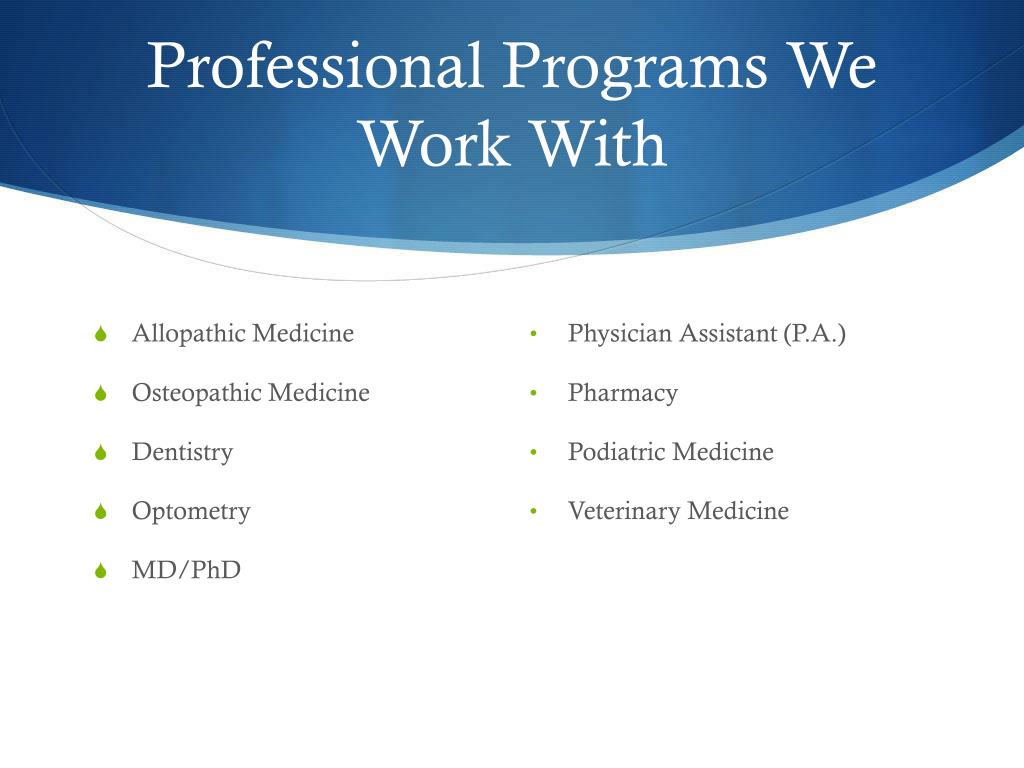 Professional Programs We Work With

- Allopathic Medicine
- Osteopathic Medicine
- Dentistry
- Optometry
- MD/PhD

- Physician Assistant (P.A.)
- Pharmacy
- Podiatric Medicine
- Veterinary Medicine